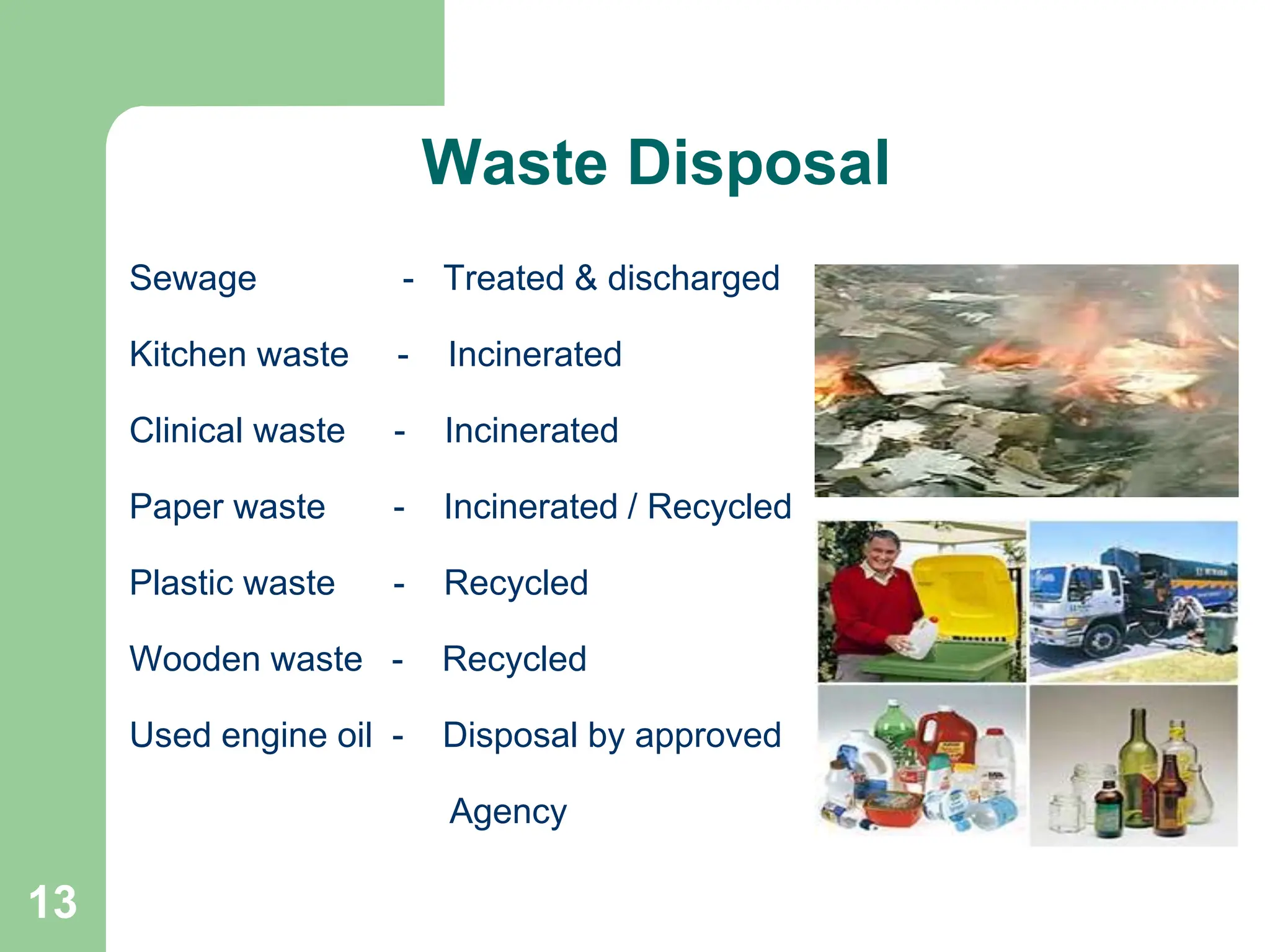 Waste Disposal

Sewage - Treated & discharged

Kitchen waste - Incinerated

Clinical waste - Incinerated

Paper waste - Incinerated / Recycled

Plastic waste - Recycled

Wooden waste - Recycled

Used engine oil - Disposal by approved Agency

13